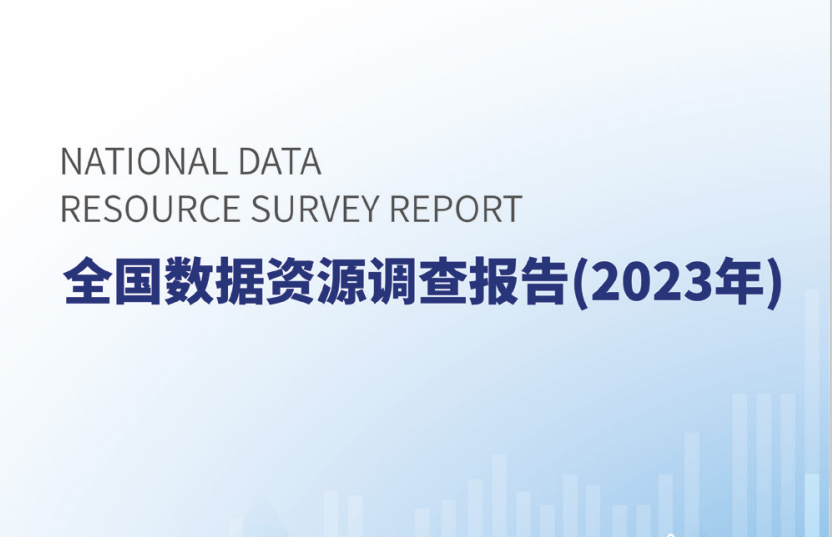 NATIONAL DATA
RESOURCE SURVEY REPORT

全国数据资源调查报告(2023年)